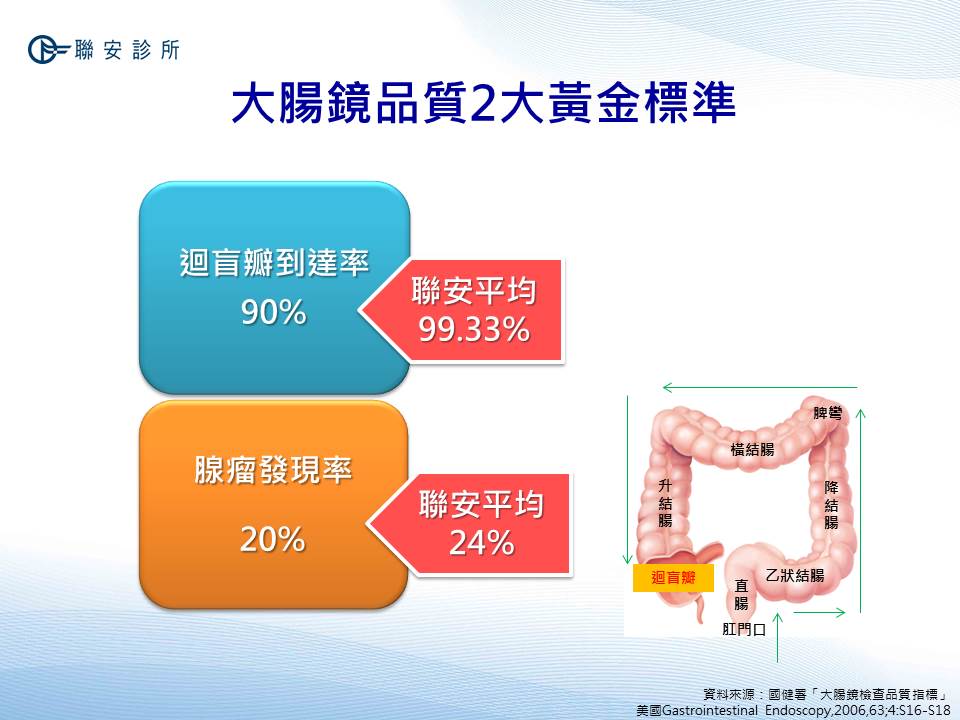 聯安診所

大腸鏡品質2大黃金標準

迴盲瓣到達率
90%

聯安平均
99.33%

腺瘤發現率
20%

聯安平均
24%

脾彎
橫結腸
升結腸
降結腸
迴盲瓣
直腸
乙狀結腸
肛門口

資料來源：國健署「大腸鏡檢查品質指標」
美國Gastrointestinal Endoscopy,2006,63;4:S16-S18